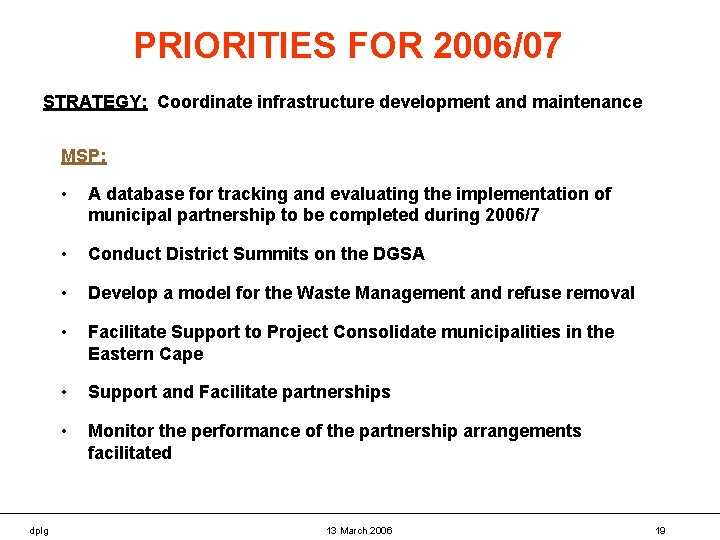 PRIORITIES FOR 2006/07

STRATEGY: Coordinate infrastructure development and maintenance

MSP:

• A database for tracking and evaluating the implementation of municipal partnership to be completed during 2006/7

• Conduct District Summits on the DGSA

• Develop a model for the Waste Management and refuse removal

• Facilitate Support to Project Consolidate municipalities in the Eastern Cape

• Support and Facilitate partnerships

• Monitor the performance of the partnership arrangements facilitated

dplg

13 March 2006

19